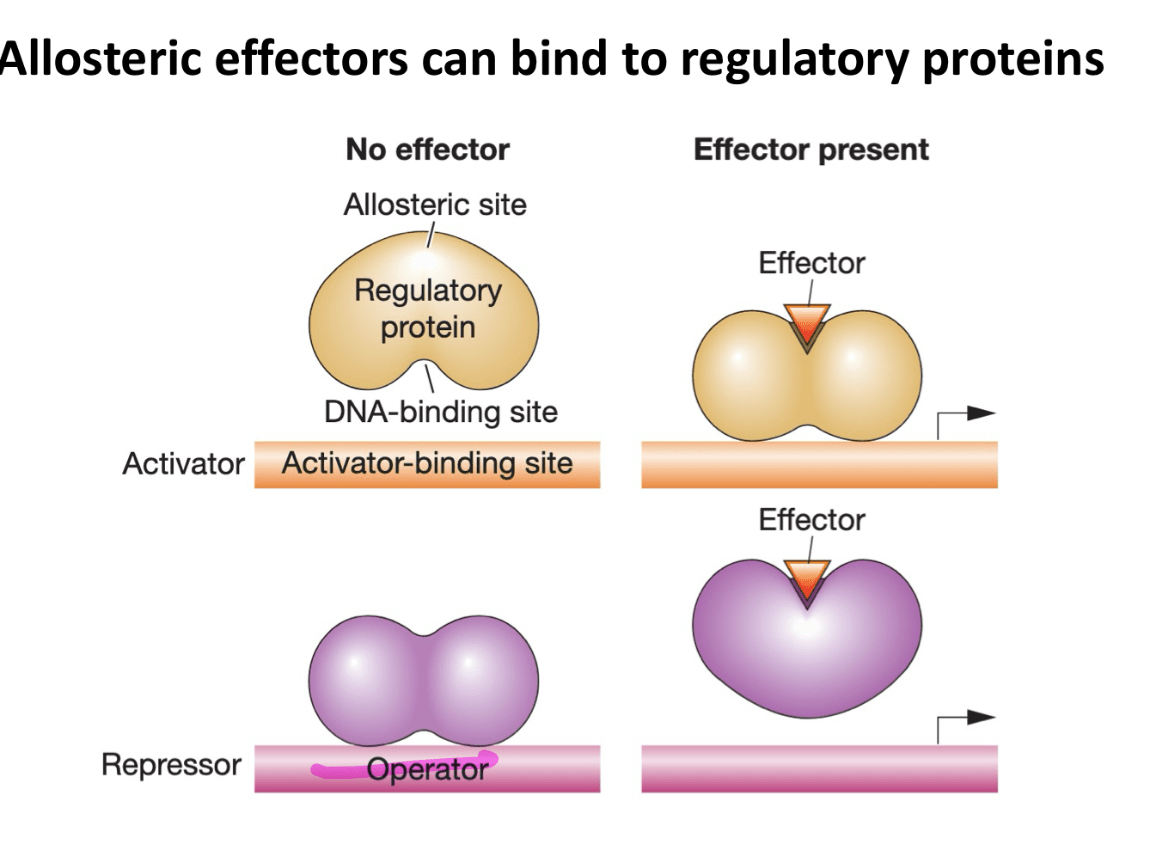 Allosteric effectors can bind to regulatory proteins

No effector

Effector present

Allosteric site

Regulatory protein

DNA-binding site

Effector

Activator

Activator-binding site

Effector

Repressor

Operator